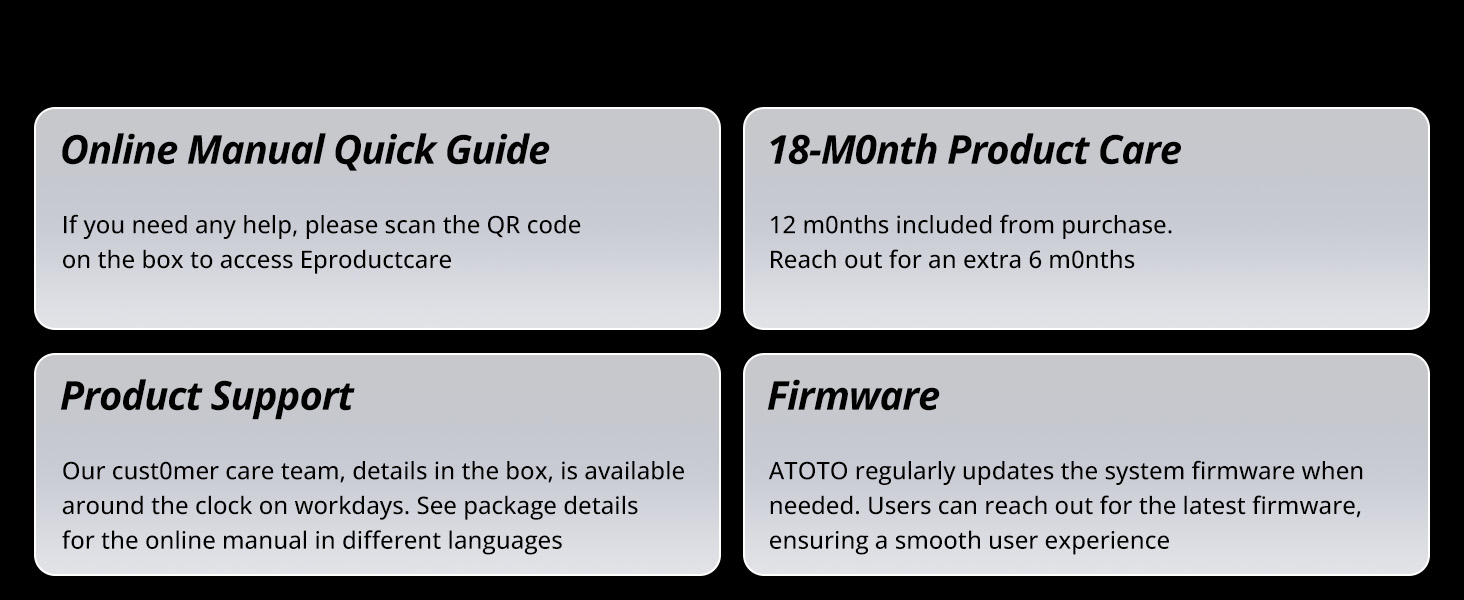 Online Manual Quick Guide

If you need any help, please scan the QR code on the box to access Eproductcare

18-M0nth Product Care

12 m0nths included from purchase. Reach out for an extra 6 m0nths

Product Support

Our cust0mer care team, details in the box, is available around the clock on workdays. See package details for the online manual in different languages

Firmware

ATOTO regularly updates the system firmware when needed. Users can reach out for the latest firmware, ensuring a smooth user experience